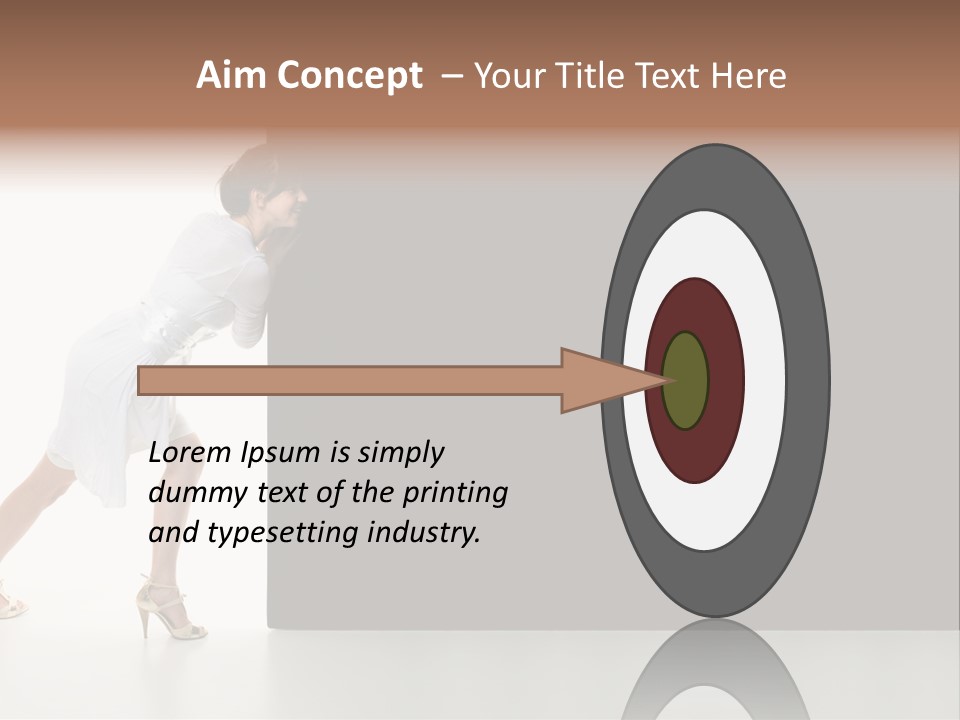 Aim Concept – Your Title Text Here

Lorem Ipsum is simply dummy text of the printing and typesetting industry.